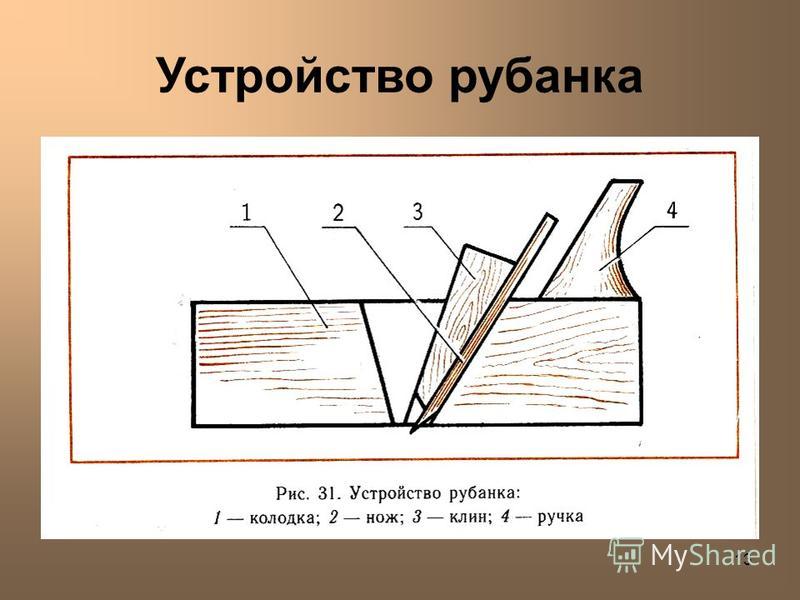 Устройство рубанка

1
2
3
4

Рис. 31. Устройство рубанка:
1 — колодка; 2 — нож; 3 — клин; 4 — ручка

MyShared